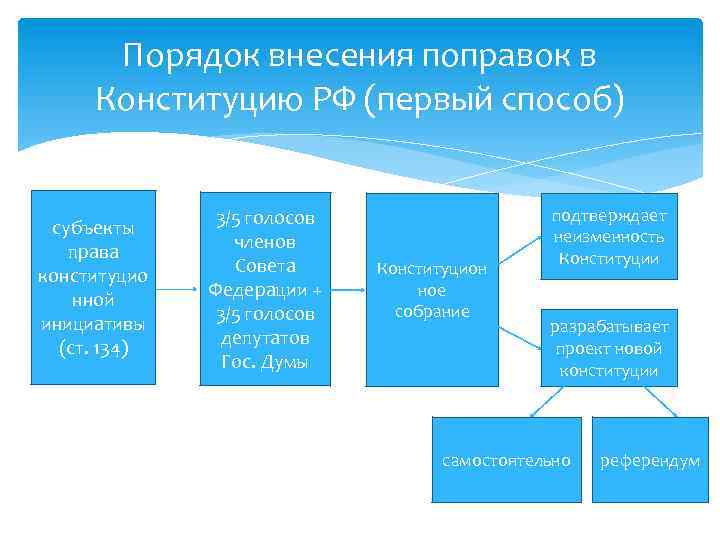 Порядок внесения поправок в Конституцию РФ (первый способ)

субъекты права конституционной инициативы (ст. 134)

3/5 голосов членов Совета Федерации + 3/5 голосов депутатов Гос. Думы

Конституционное собрание

подтверждает неизменность Конституции

разрабатывает проект новой конституции

самостоятельно

референдум